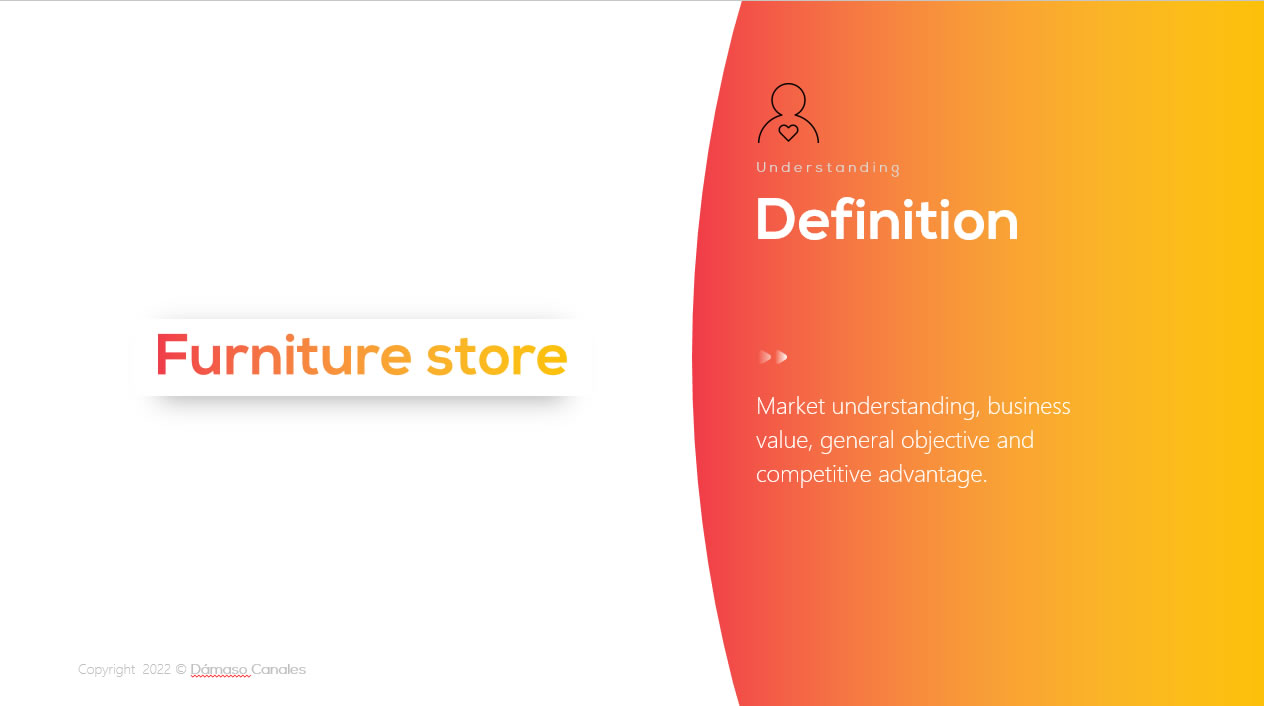 Furniture store

Understanding

Definition

Market understanding, business value, general objective and competitive advantage.

Copyright 2022 © Dámaso Canales